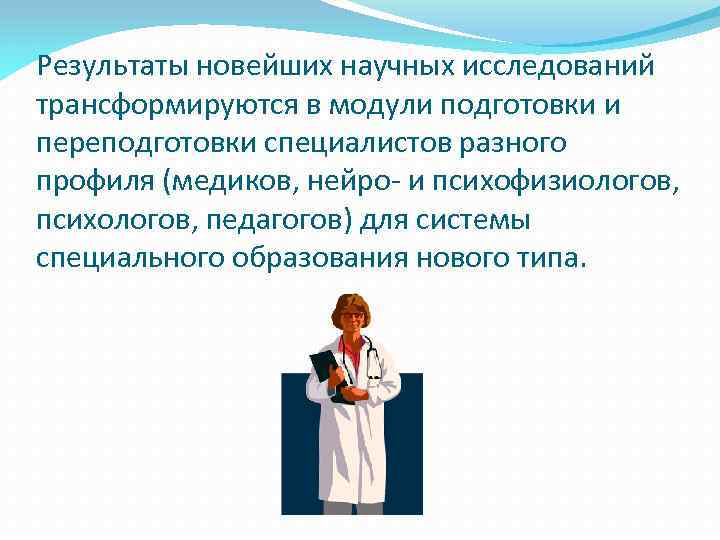 Результаты новейших научных исследований трансформируются в модули подготовки и переподготовки специалистов разного профиля (медиков, нейро- и психофизиологов, психологов, педагогов) для системы специального образования нового типа.